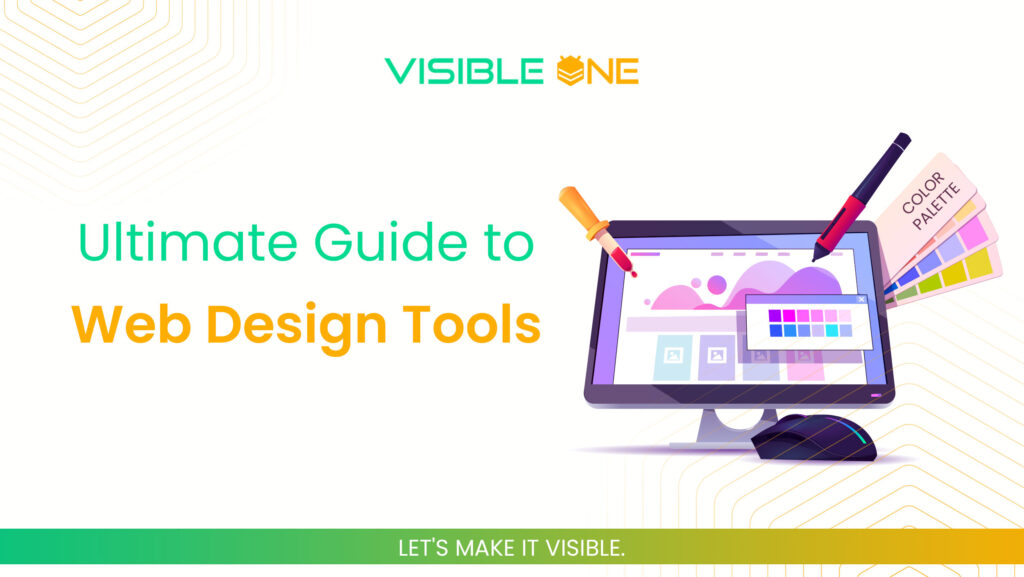 VISIBLE ONE

Ultimate Guide to
Web Design Tools

COLOR PALETTE

LET'S MAKE IT VISIBLE.